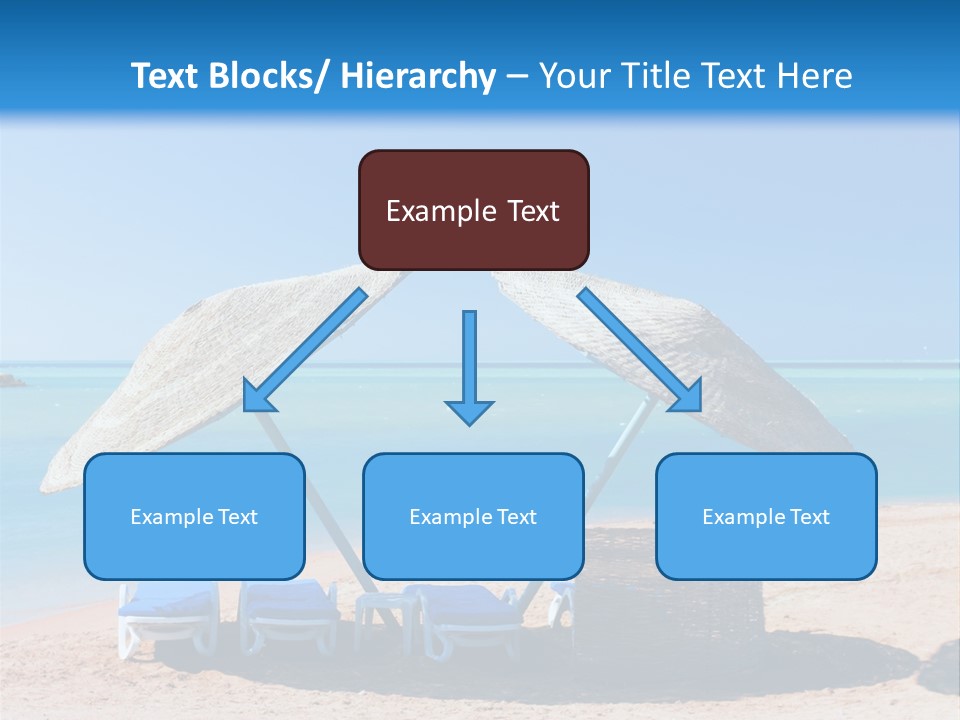 Text Blocks/ Hierarchy – Your Title Text Here

Example Text

Example Text

Example Text

Example Text